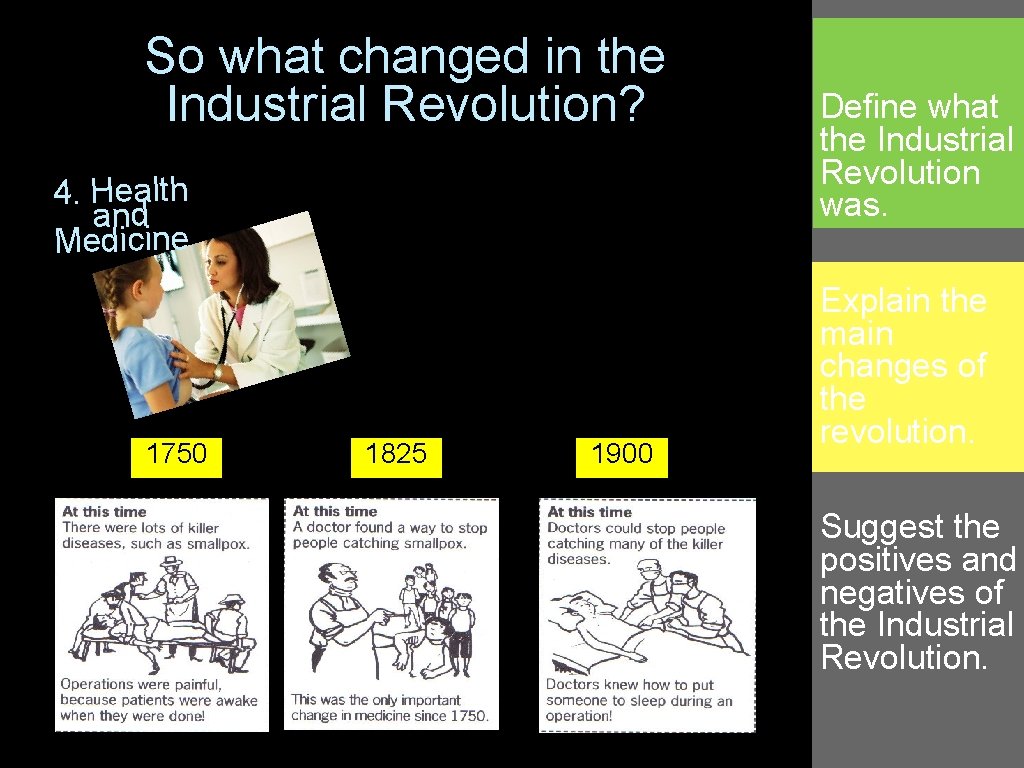 So what changed in the Industrial Revolution?

4. Health and Medicine

1750

1825

1900

At this time
There were lots of killer diseases, such as smallpox.

Operations were painful, because patients were awake when they were done!

At this time
A doctor found a way to stop people catching smallpox.

This was the only important change in medicine since 1750.

At this time
Doctors could stop people catching many of the killer diseases.

Doctors knew how to put someone to sleep during an operation!

Define what the Industrial Revolution was.

Explain the main changes of the revolution.

Suggest the positives and negatives of the Industrial Revolution.